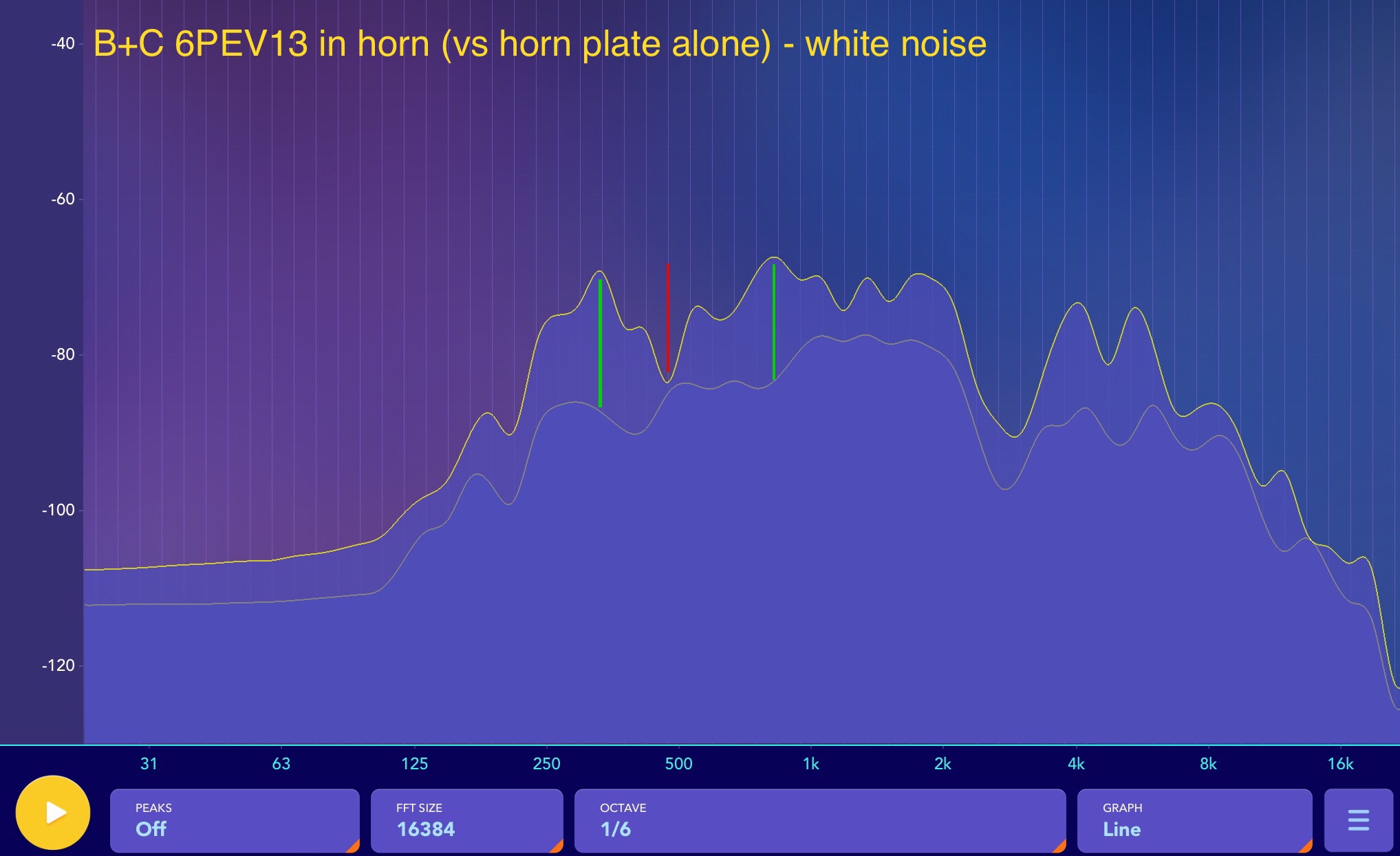 B+C 6PEV13 in horn (vs horn plate alone) - white noise

-40

-60

-80

-100

-120

31 63 125 250 500 1k 2k 4k 8k 16k

PEAKS
Off

FFT SIZE
16384

OCTAVE
1/6

GRAPH
Line